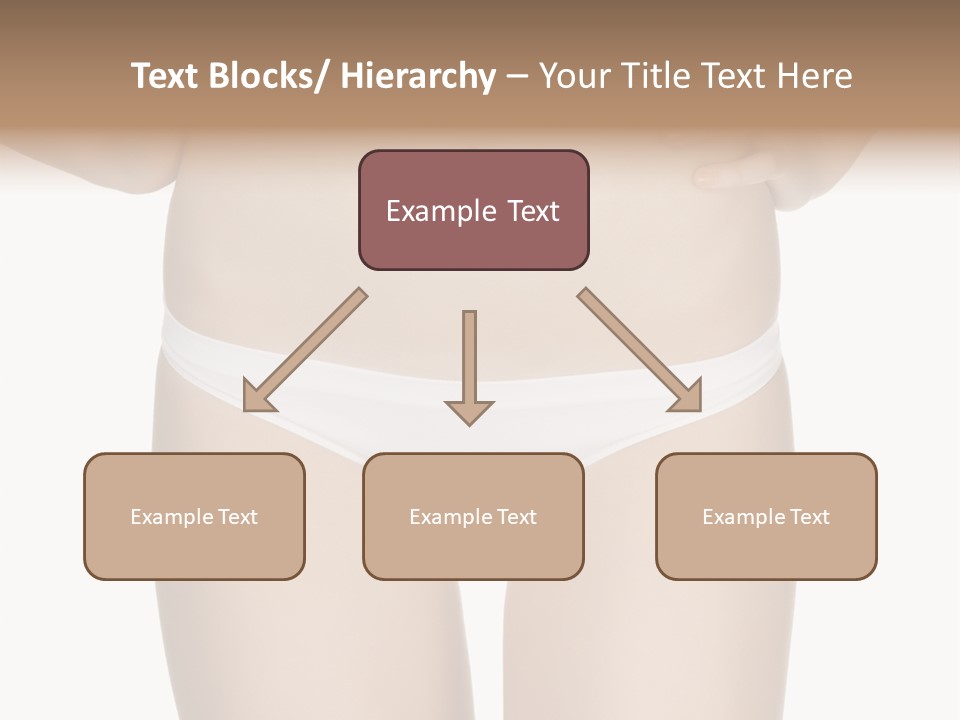 Text Blocks/ Hierarchy – Your Title Text Here

Example Text

Example Text

Example Text

Example Text